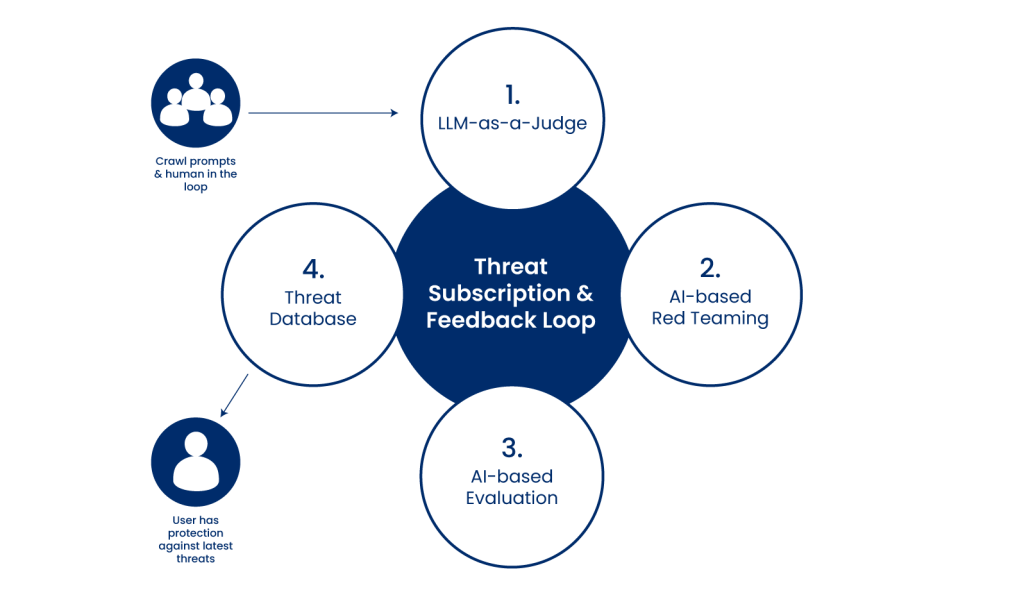 Crawl prompts & human in the loop

1.
LLM-as-a-Judge

Threat Subscription & Feedback Loop

2.
AI-based Red Teaming

3.
AI-based Evaluation

4.
Threat Database

User has protection against latest threats